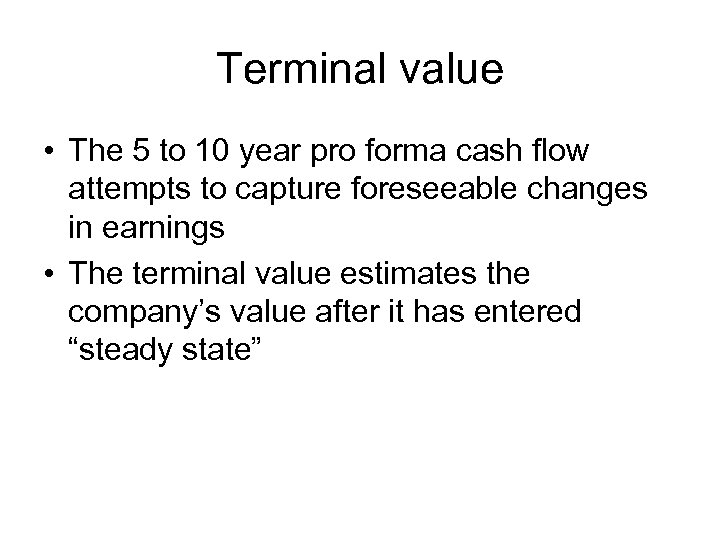 Terminal value

• The 5 to 10 year pro forma cash flow attempts to capture foreseeable changes in earnings
• The terminal value estimates the company’s value after it has entered “steady state”